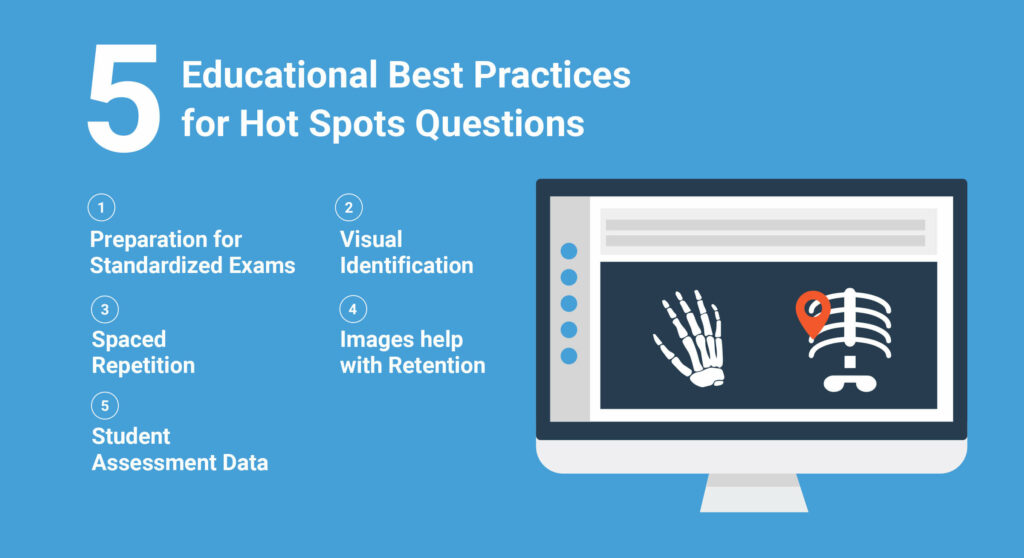 5 Educational Best Practices for Hot Spots Questions

1
Preparation for Standardized Exams

2
Visual Identification

3
Spaced Repetition

4
Images help with Retention

5
Student Assessment Data